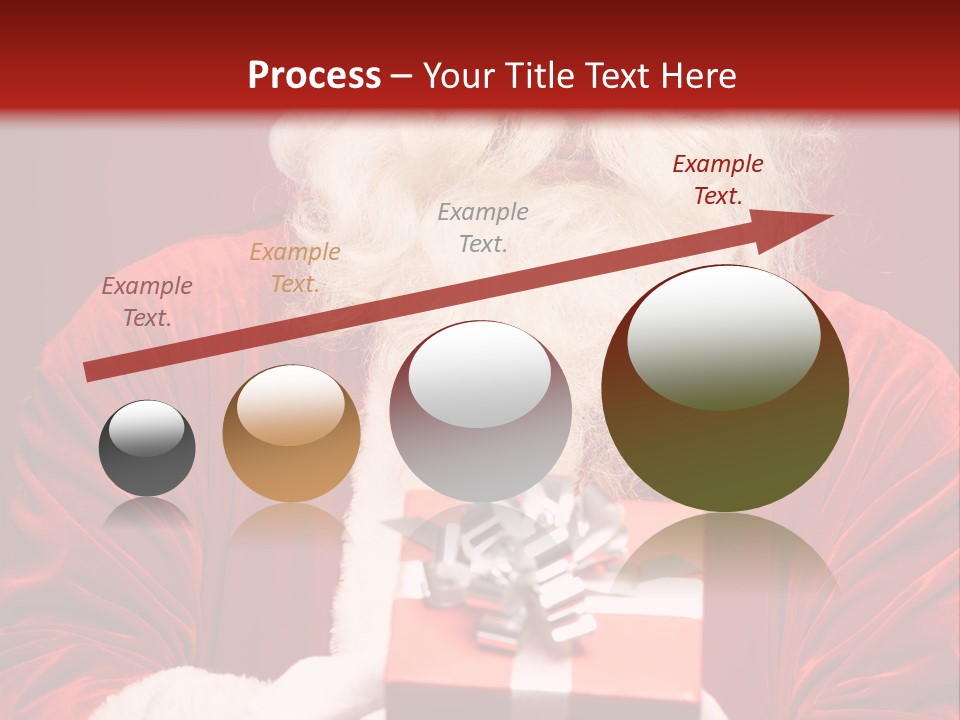 Process – Your Title Text Here

Example Text.

Example Text.

Example Text.

Example Text.